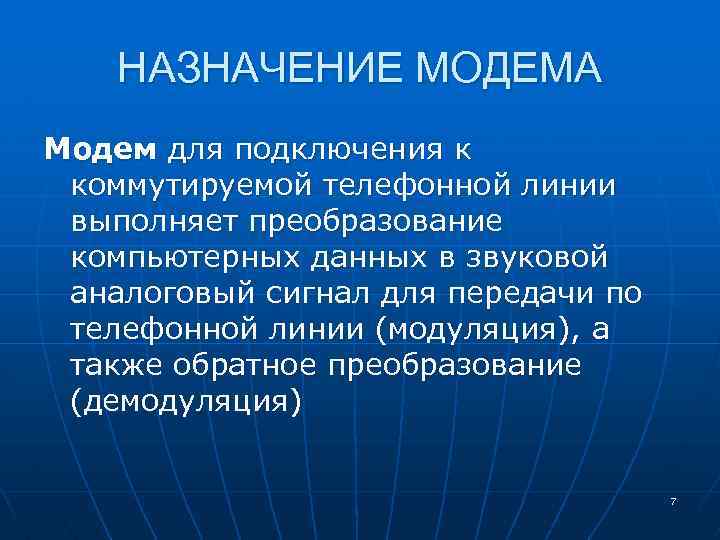 НАЗНАЧЕНИЕ МОДЕМА

Модем для подключения к коммутируемой телефонной линии выполняет преобразование компьютерных данных в звуковой аналоговый сигнал для передачи по телефонной линии (модуляция), а также обратное преобразование (демодуляция)

7